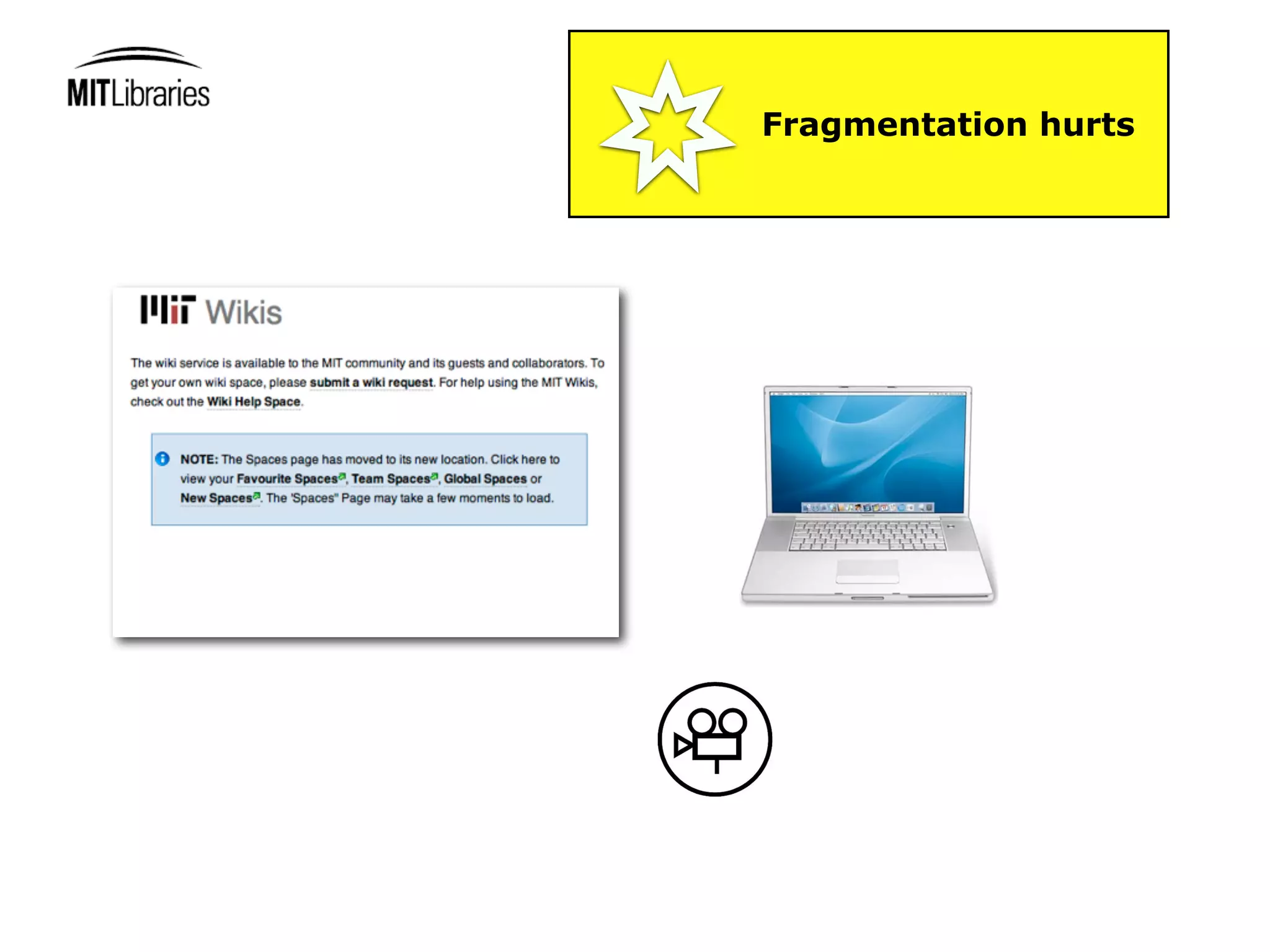 MITLibraries

Fragmentation hurts

MIT Wikis

The wiki service is available to the MIT community and its guests and collaborators. To get your own wiki space, please submit a wiki request. For help using the MIT Wikis, check out the Wiki Help Space.

NOTE: The Spaces page has moved to its new location. Click here to view your Favourite Spaces, Team Spaces, Global Spaces or New Spaces. The 'Spaces" Page may take a few moments to load.